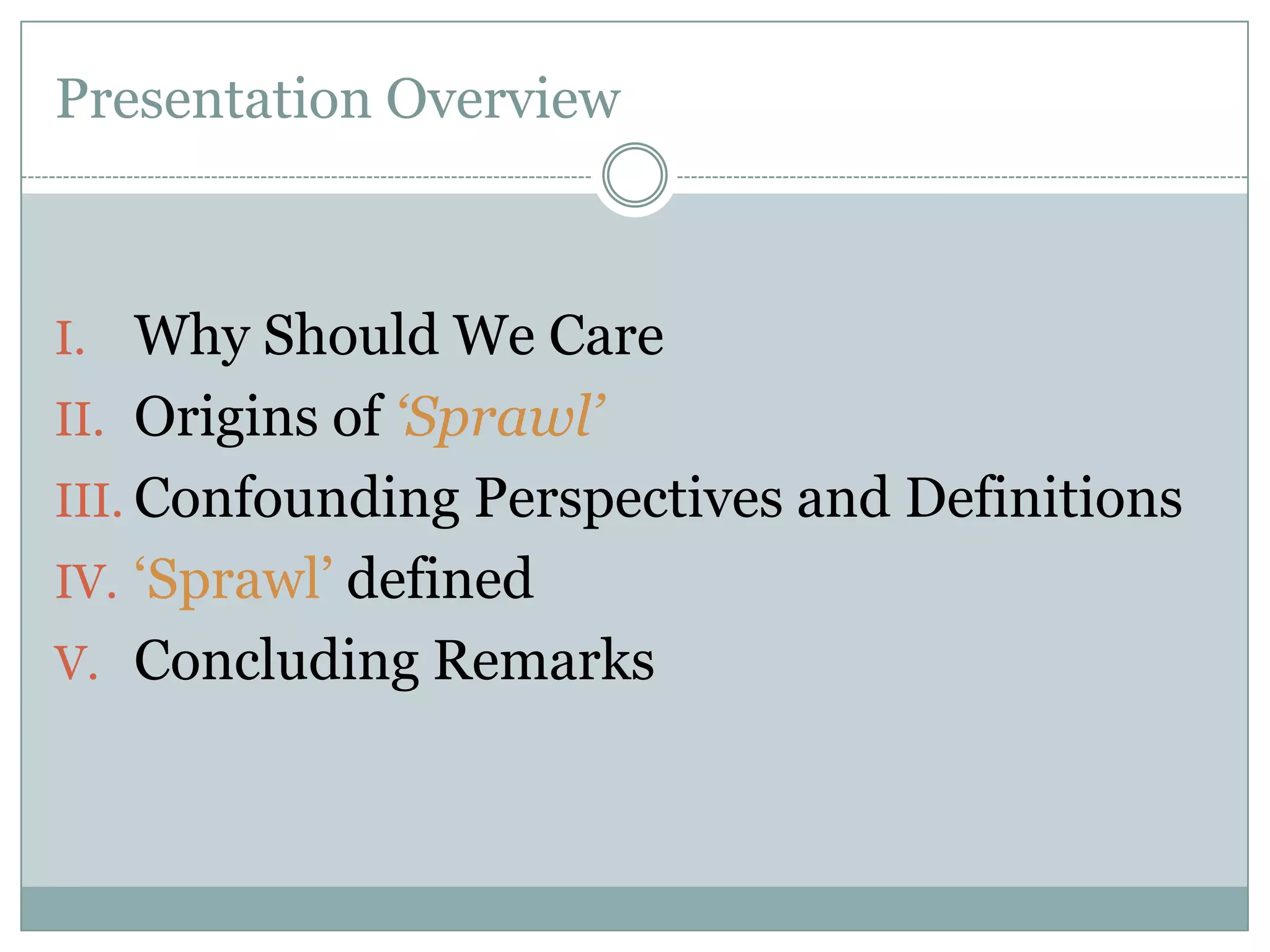 Presentation Overview

I. Why Should We Care
II. Origins of ‘Sprawl’
III. Confounding Perspectives and Definitions
IV. ‘Sprawl’ defined
V. Concluding Remarks